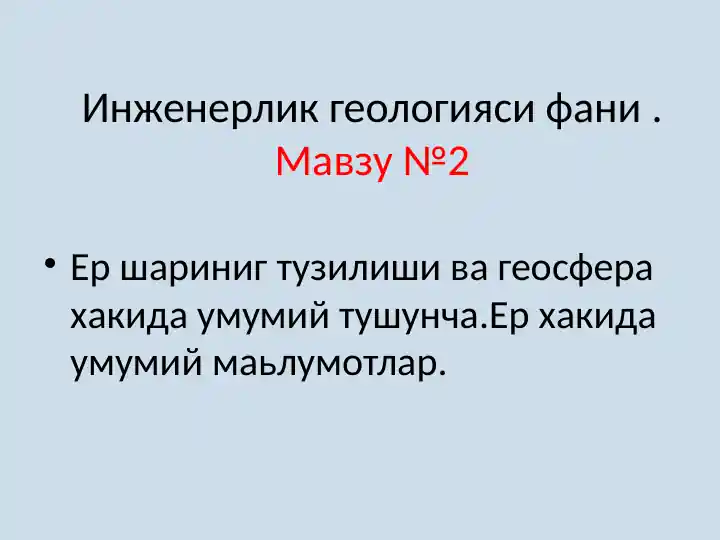 Инженерлик геологияси фани .
Мавзу №2

• Ер шариниг тузилиши ва геосфера хакида умумий тушунча.Ер хакида умумий маьлумотлар.